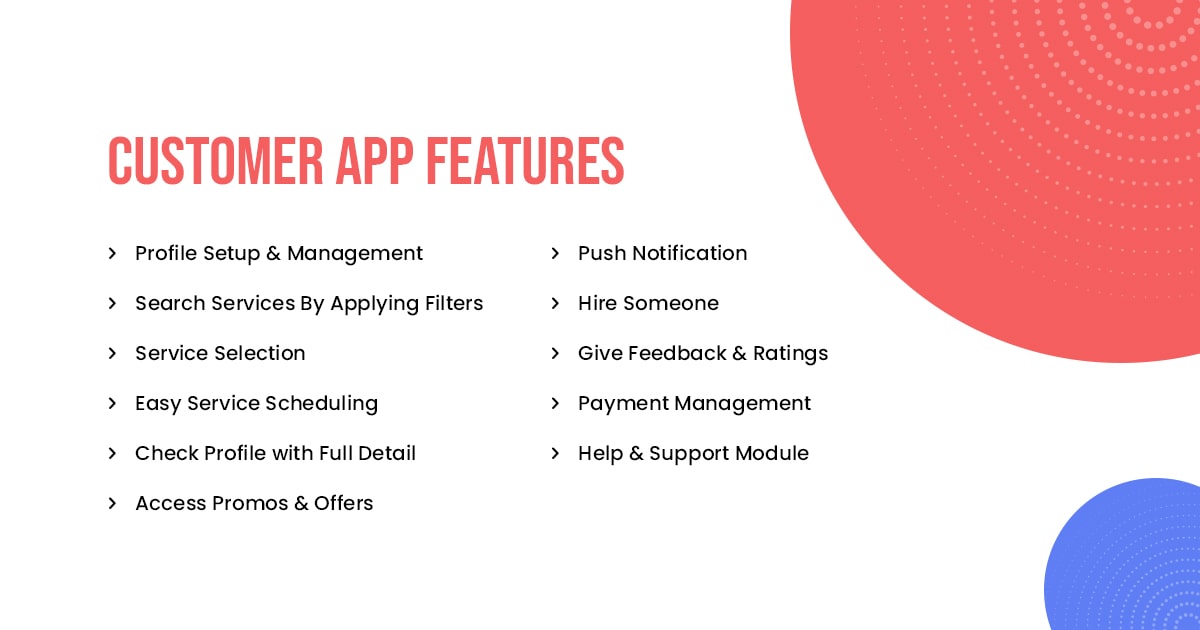 CUSTOMER APP FEATURES

› Profile Setup & Management
› Search Services By Applying Filters
› Service Selection
› Easy Service Scheduling
› Check Profile with Full Detail
› Access Promos & Offers

› Push Notification
› Hire Someone
› Give Feedback & Ratings
› Payment Management
› Help & Support Module